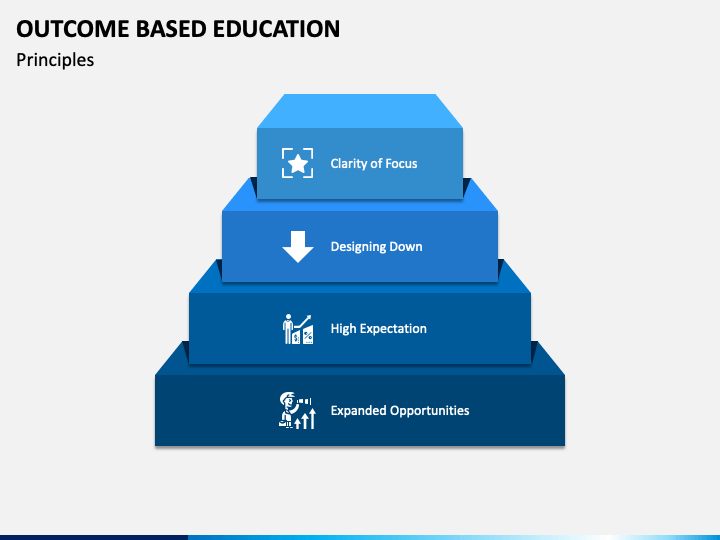 OUTCOME BASED EDUCATION
Principles

Clarity of Focus

Designing Down

High Expectation

Expanded Opportunities